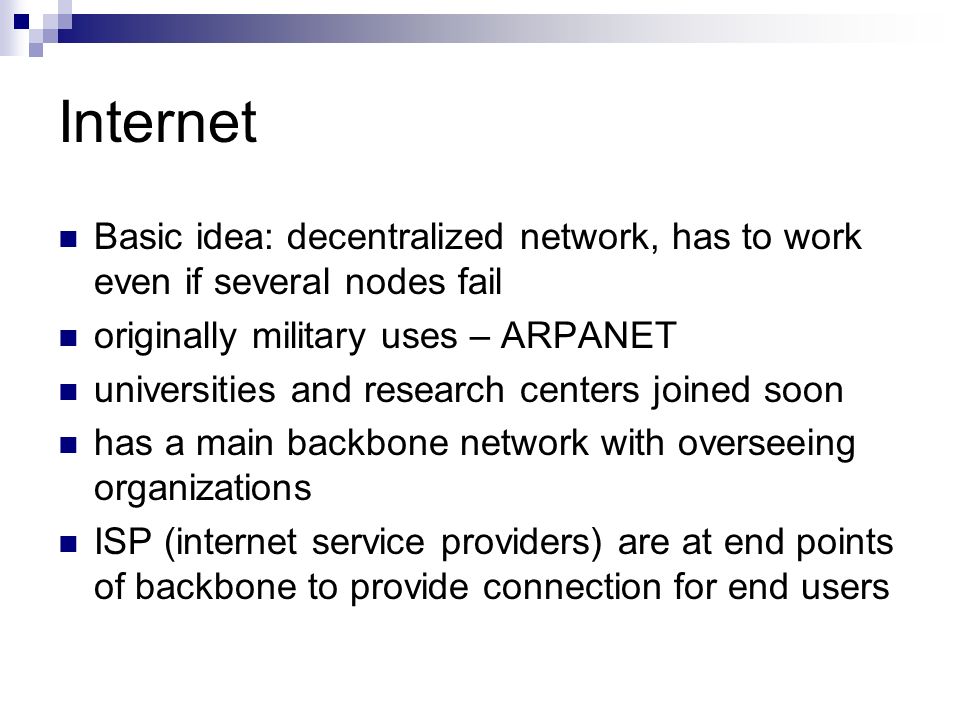 Internet

- Basic idea: decentralized network, has to work even if several nodes fail
- originally military uses – ARPANET
- universities and research centers joined soon
- has a main backbone network with overseeing organizations
- ISP (internet service providers) are at end points of backbone to provide connection for end users